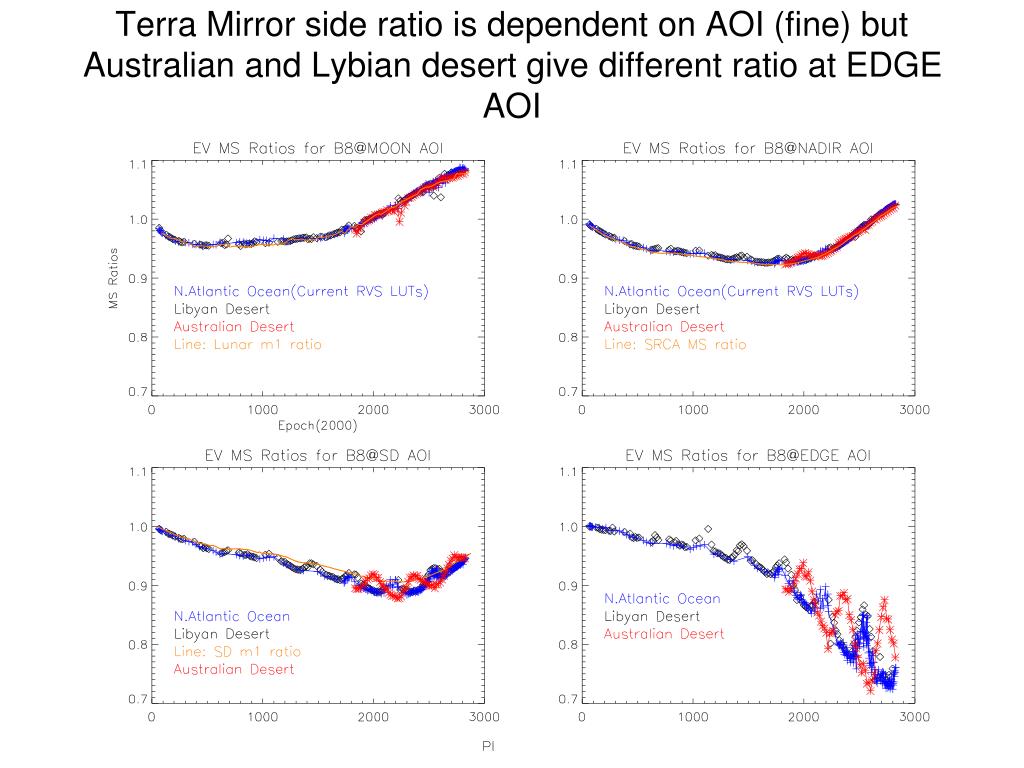 Terra Mirror side ratio is dependent on AOI (fine) but Australian and Lybian desert give different ratio at EDGE AOI

EV MS Ratios for B8@MOON AOI
1.1
1.0
0.9
0.8
0.7
MS Ratios
N.Atlantic Ocean(Current RVS LUTs)
Libyan Desert
Australian Desert
Line: Lunar m1 ratio
0 1000 2000 3000
Epoch(2000)

EV MS Ratios for B8@NADIR AOI
1.1
1.0
0.9
0.8
0.7
N.Atlantic Ocean(Current RVS LUTs)
Libyan Desert
Australian Desert
Line: SRCA MS ratio
0 1000 2000 3000

EV MS Ratios for B8@SD AOI
1.1
1.0
0.9
0.8
0.7
N.Atlantic Ocean
Libyan Desert
Line: SD m1 ratio
Australian Desert
0 1000 2000 3000

EV MS Ratios for B8@EDGE AOI
1.1
1.0
0.9
0.8
0.7
N.Atlantic Ocean
Libyan Desert
Australian Desert
0 1000 2000 3000

PI